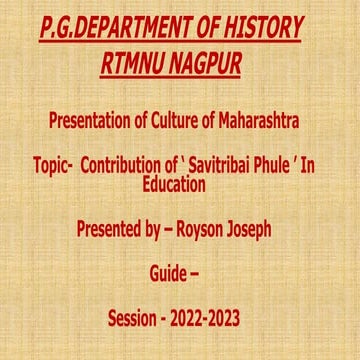 P.G.DEPARTMENT OF HISTORY
RTMNU NAGPUR

Presentation of Culture of Maharashtra

Topic- Contribution of ‘ Savitribai Phule ’ In Education

Presented by – Royson Joseph

Guide –

Session - 2022-2023